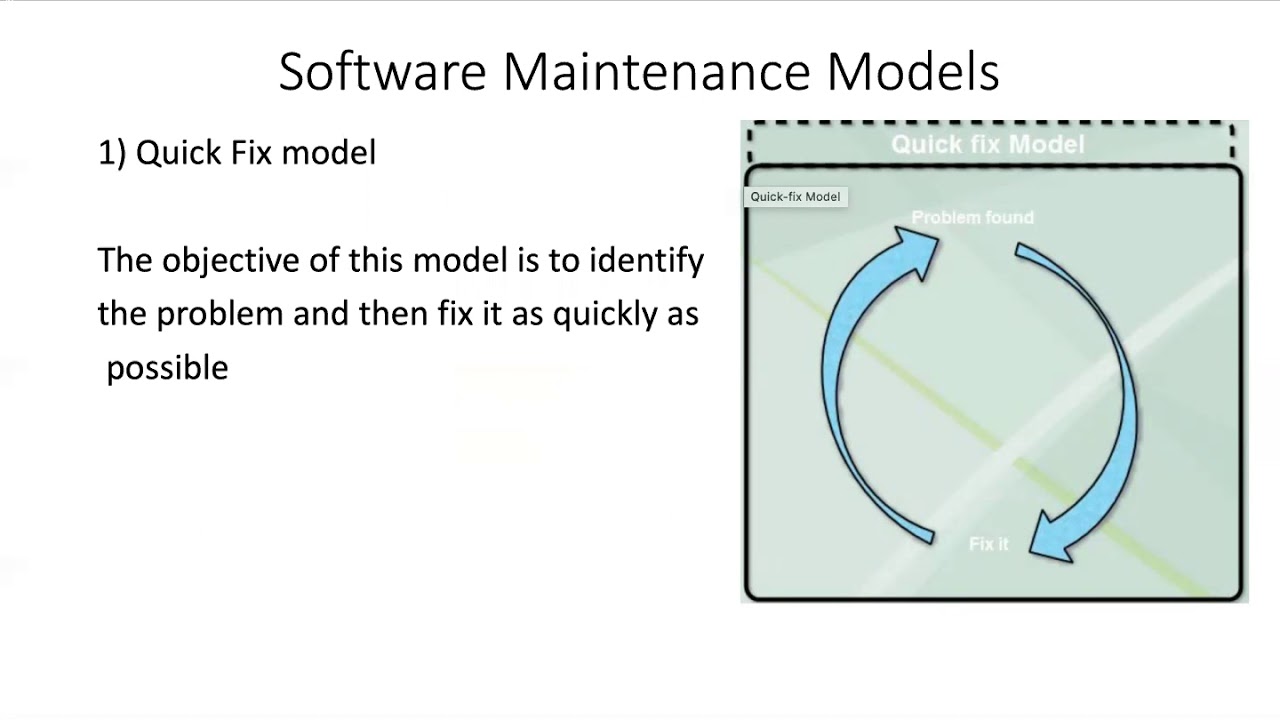 Software Maintenance Models

1) Quick Fix model

The objective of this model is to identify the problem and then fix it as quickly as possible

Quick fix Model

Quick-fix Model

Problem found

Fix it